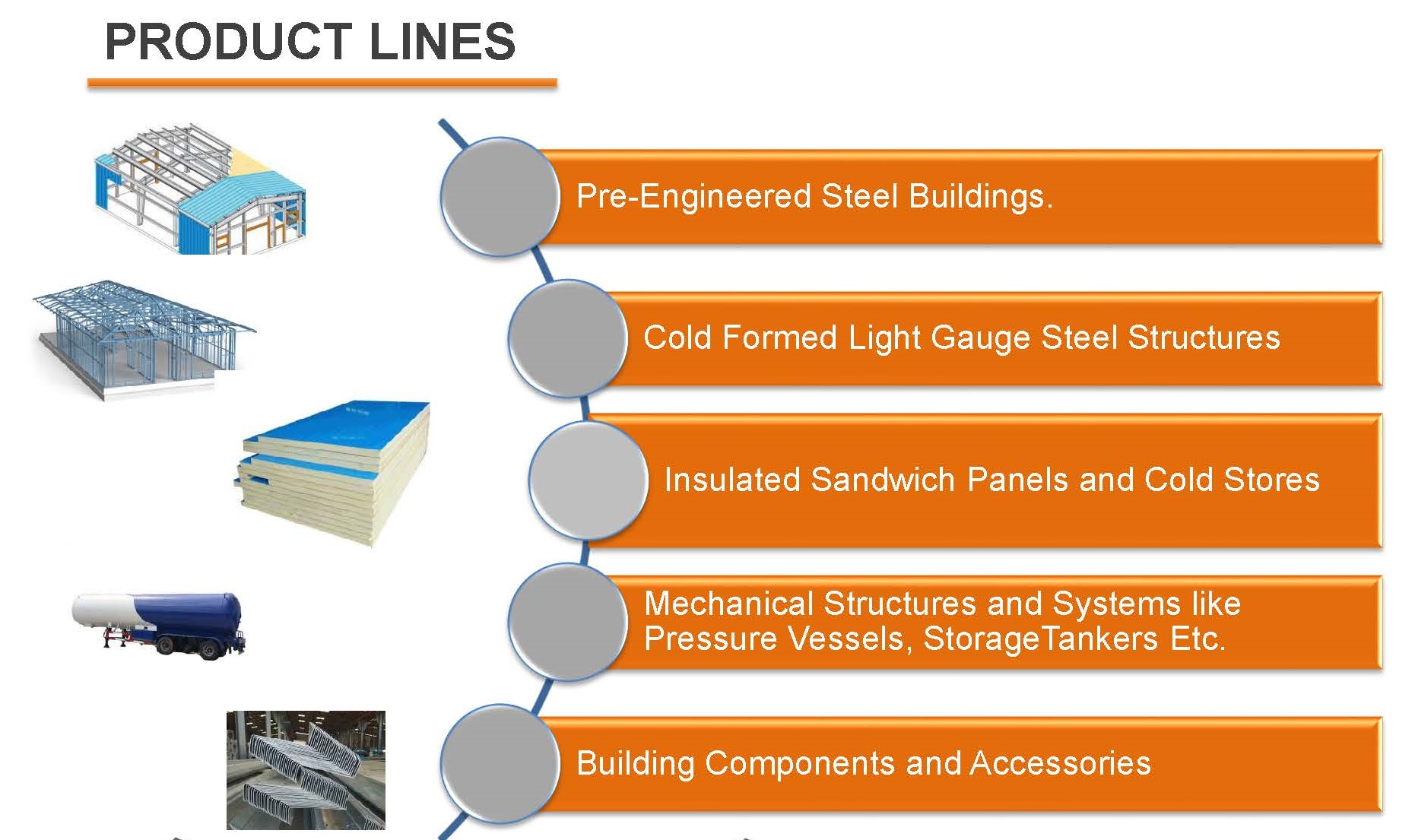 PRODUCT LINES

Pre-Engineered Steel Buildings.

Cold Formed Light Gauge Steel Structures

Insulated Sandwich Panels and Cold Stores

Mechanical Structures and Systems like Pressure Vessels, StorageTankers Etc.

Building Components and Accessories